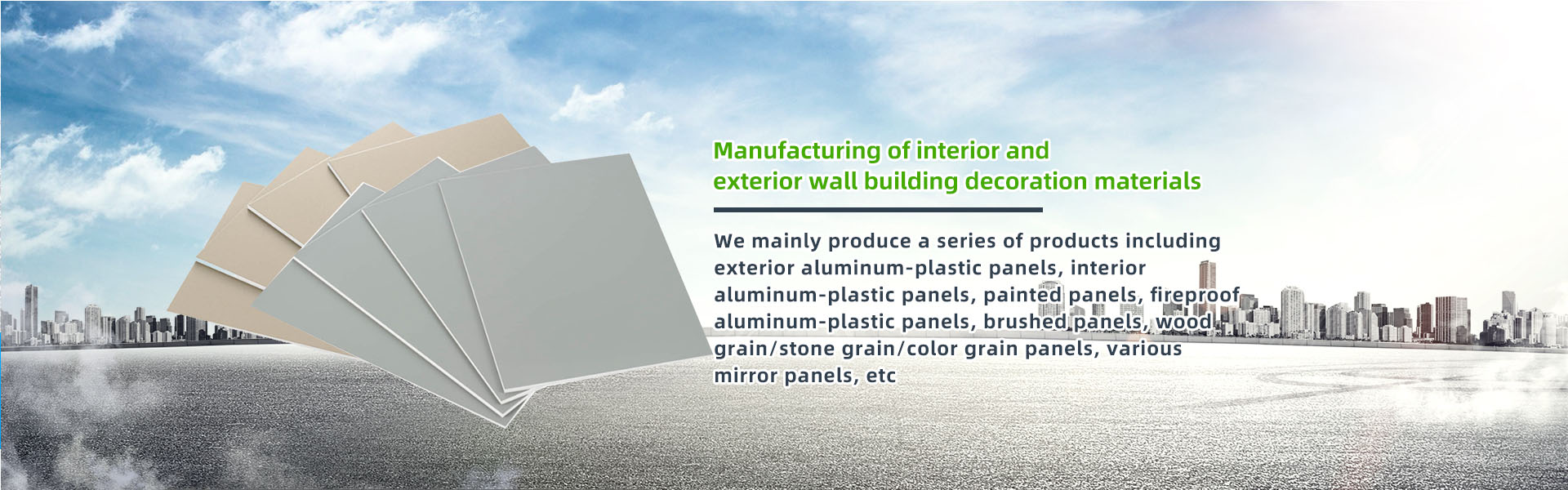 Manufacturing of interior and exterior wall building decoration materials

We mainly produce a series of products including exterior aluminum-plastic panels, interior aluminum-plastic panels, painted panels, fireproof aluminum-plastic panels, brushed panels, wood grain/stone grain/color grain panels, various mirror panels, etc